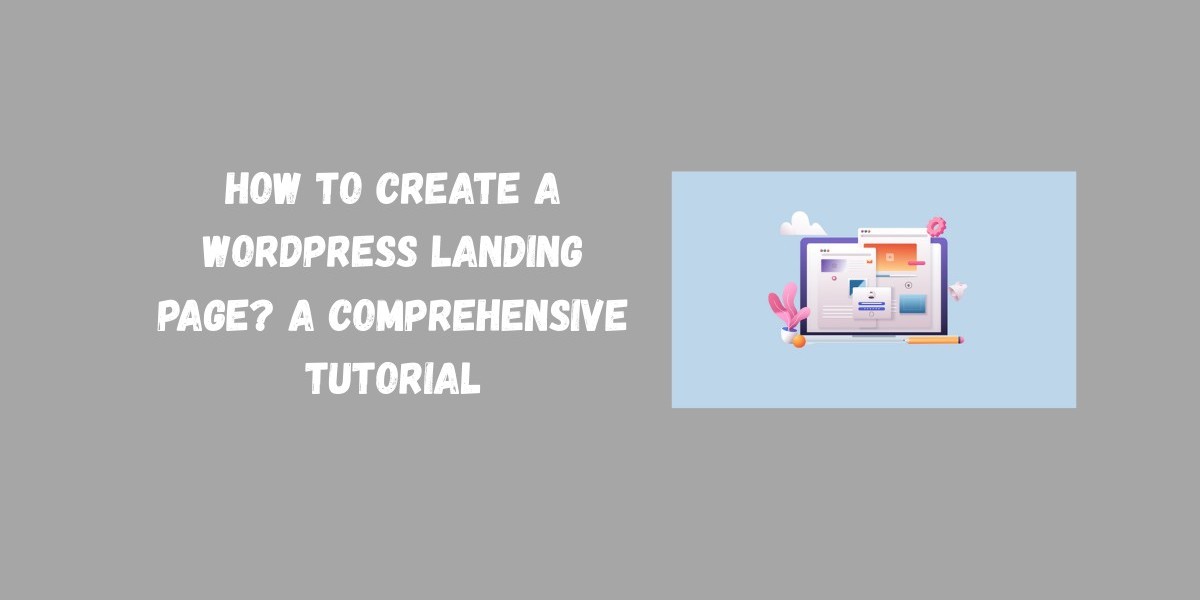 HOW TO CREATE A WORDPRESS LANDING PAGE? A COMPREHENSIVE TUTORIAL